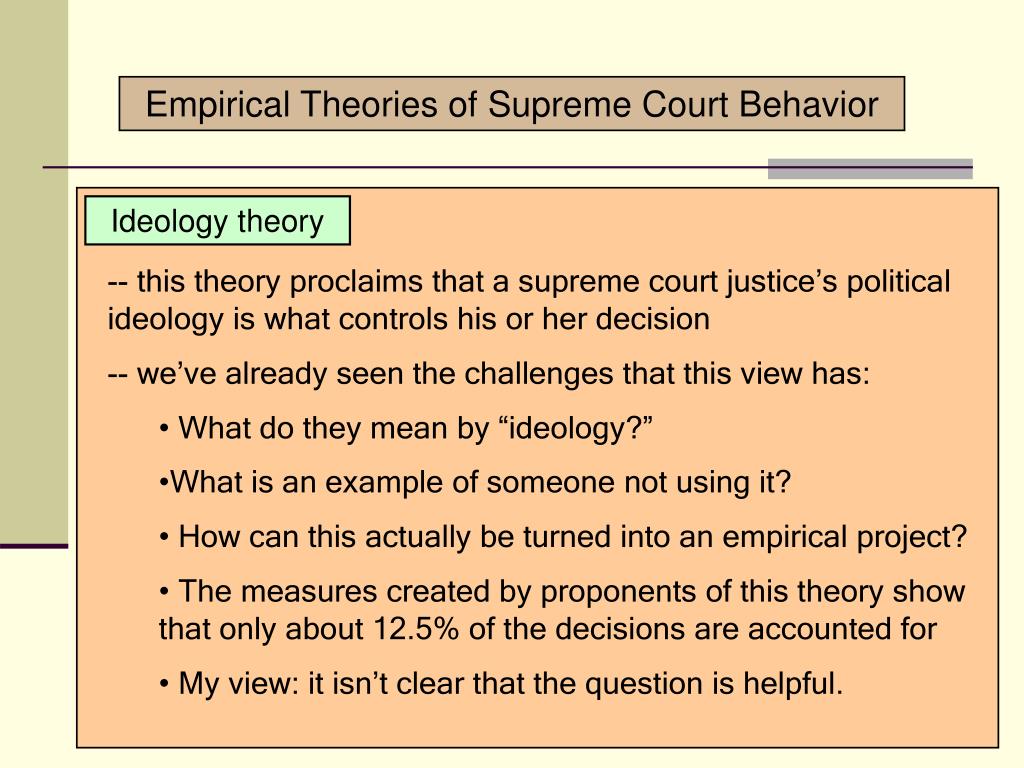 Empirical Theories of Supreme Court Behavior

Ideology theory

-- this theory proclaims that a supreme court justice’s political ideology is what controls his or her decision

-- we’ve already seen the challenges that this view has:

• What do they mean by “ideology?”

•What is an example of someone not using it?

• How can this actually be turned into an empirical project?

• The measures created by proponents of this theory show that only about 12.5% of the decisions are accounted for

• My view: it isn’t clear that the question is helpful.